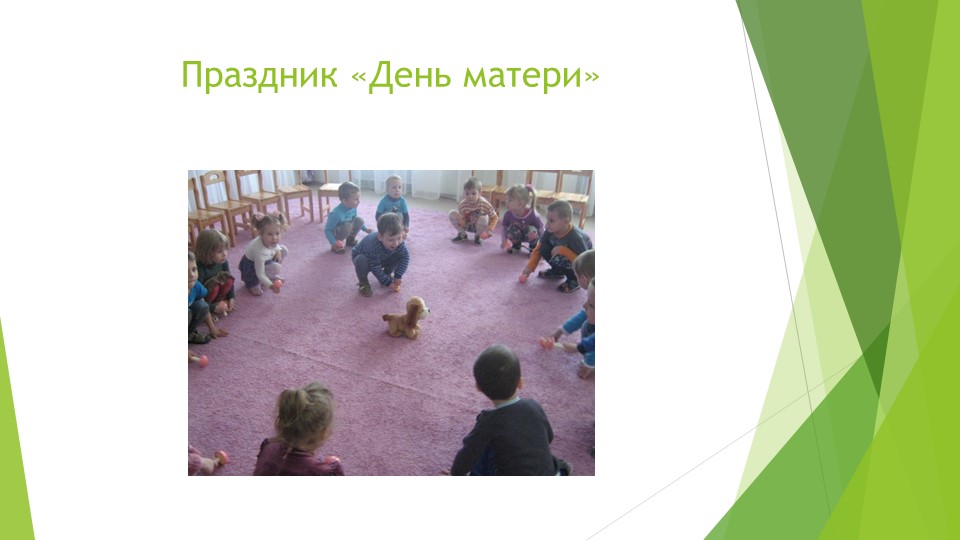 Праздник «День матери»